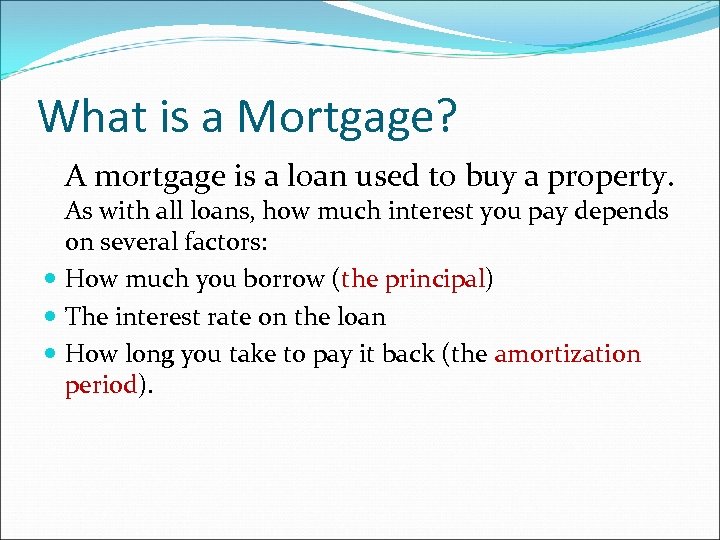 What is a Mortgage?

A mortgage is a loan used to buy a property.

As with all loans, how much interest you pay depends on several factors:

- How much you borrow (the principal)
- The interest rate on the loan
- How long you take to pay it back (the amortization period).